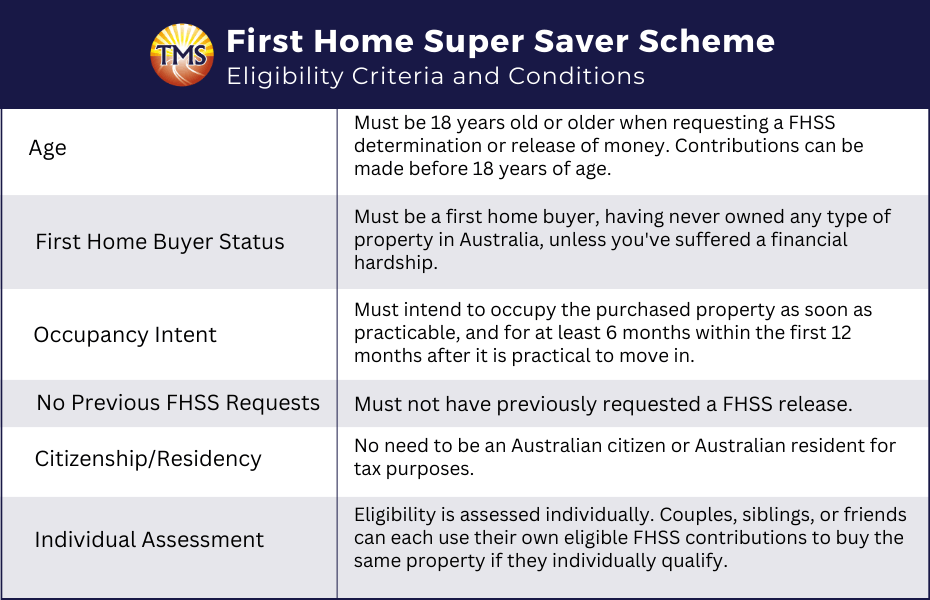 TMS

First Home Super Saver Scheme
Eligibility Criteria and Conditions

| | |
|---|---|
| Age | Must be 18 years old or older when requesting a FHSS determination or release of money. Contributions can be made before 18 years of age. |
| First Home Buyer Status | Must be a first home buyer, having never owned any type of property in Australia, unless you've suffered a financial hardship. |
| Occupancy Intent | Must intend to occupy the purchased property as soon as practicable, and for at least 6 months within the first 12 months after it is practical to move in. |
| No Previous FHSS Requests | Must not have previously requested a FHSS release. |
| Citizenship/Residency | No need to be an Australian citizen or Australian resident for tax purposes. |
| Individual Assessment | Eligibility is assessed individually. Couples, siblings, or friends can each use their own eligible FHSS contributions to buy the same property if they individually qualify. |